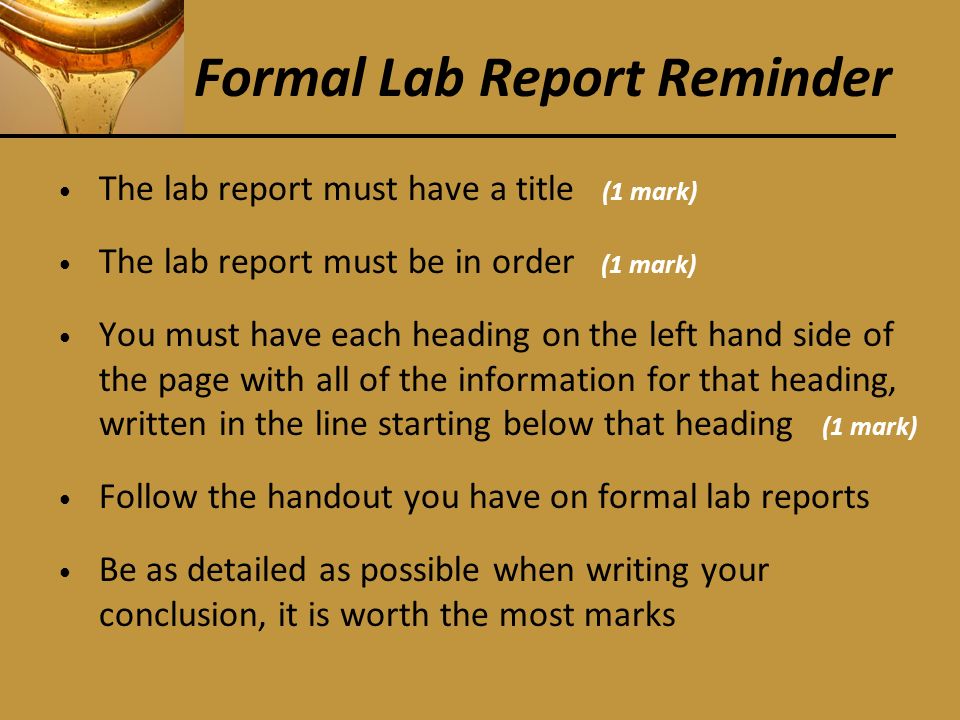 Formal Lab Report Reminder

• The lab report must have a title (1 mark)

• The lab report must be in order (1 mark)

• You must have each heading on the left hand side of the page with all of the information for that heading, written in the line starting below that heading (1 mark)

• Follow the handout you have on formal lab reports

• Be as detailed as possible when writing your conclusion, it is worth the most marks